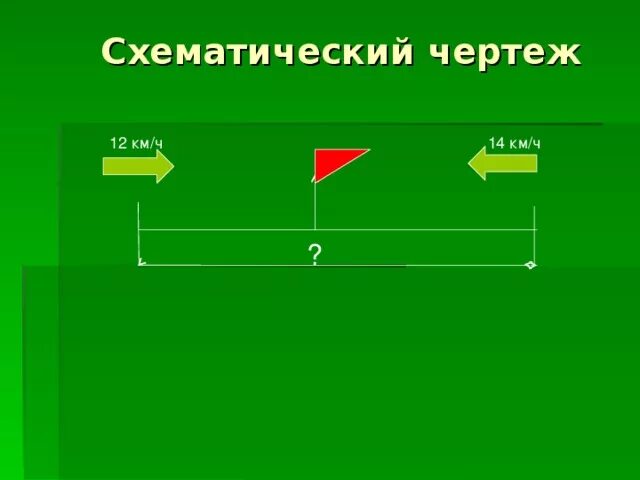 Схематический чертеж

12 км/ч

14 км/ч

?